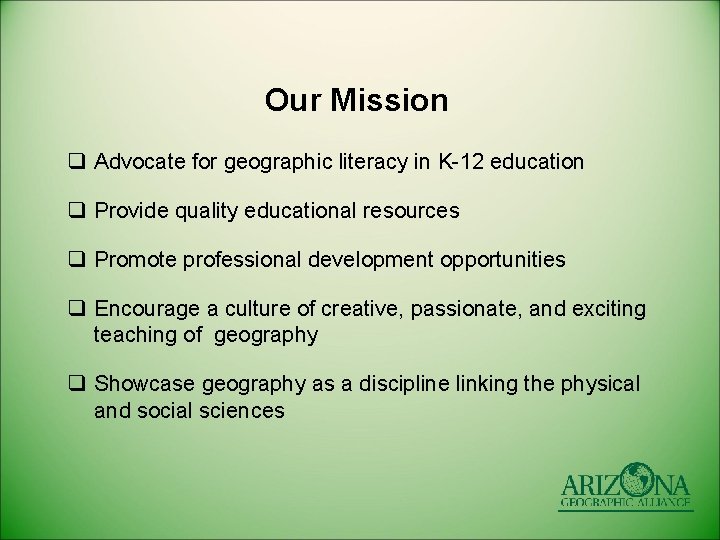 Our Mission

❑ Advocate for geographic literacy in K-12 education

❑ Provide quality educational resources

❑ Promote professional development opportunities

❑ Encourage a culture of creative, passionate, and exciting teaching of geography

❑ Showcase geography as a discipline linking the physical and social sciences

ARIZONA
GEOGRAPHIC ALLIANCE